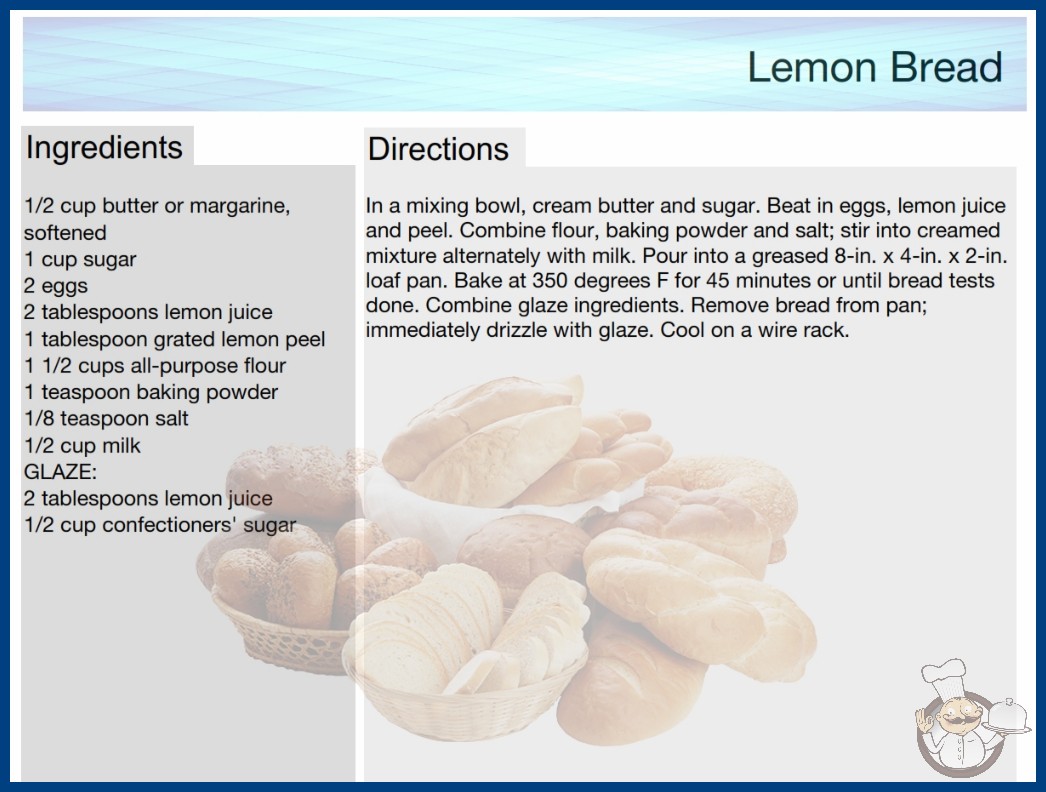 Lemon Bread

Ingredients

1/2 cup butter or margarine, softened
1 cup sugar
2 eggs
2 tablespoons lemon juice
1 tablespoon grated lemon peel
1 1/2 cups all-purpose flour
1 teaspoon baking powder
1/8 teaspoon salt
1/2 cup milk
GLAZE:
2 tablespoons lemon juice
1/2 cup confectioners' sugar

Directions

In a mixing bowl, cream butter and sugar. Beat in eggs, lemon juice and peel. Combine flour, baking powder and salt; stir into creamed mixture alternately with milk. Pour into a greased 8-in. x 4-in. x 2-in. loaf pan. Bake at 350 degrees F for 45 minutes or until bread tests done. Combine glaze ingredients. Remove bread from pan; immediately drizzle with glaze. Cool on a wire rack.